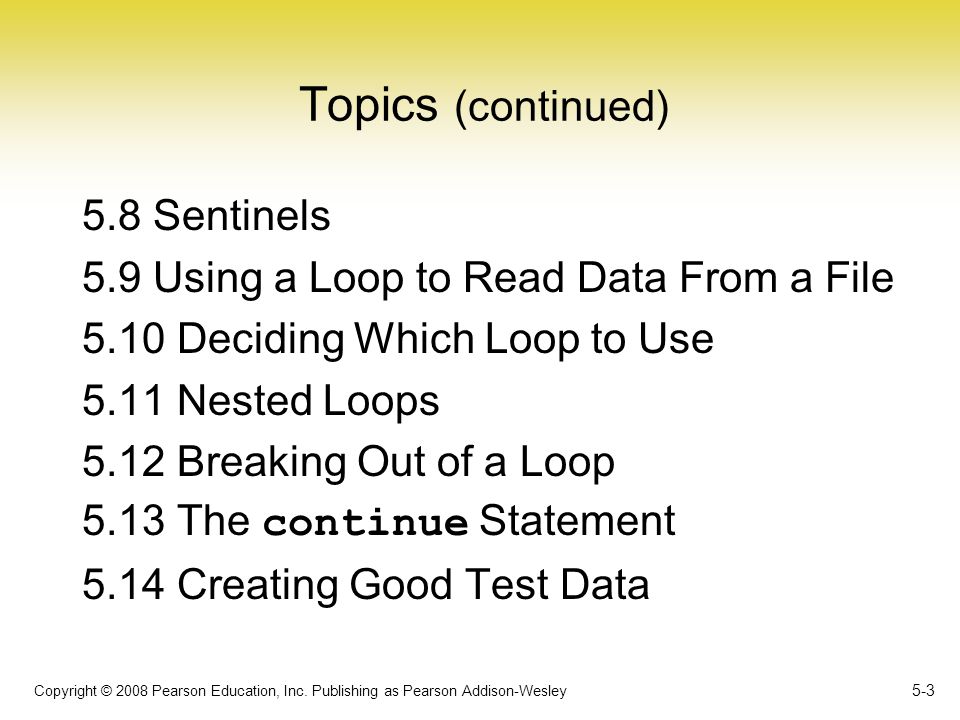 Topics (continued)

5.8 Sentinels

5.9 Using a Loop to Read Data From a File

5.10 Deciding Which Loop to Use

5.11 Nested Loops

5.12 Breaking Out of a Loop

5.13 The continue Statement

5.14 Creating Good Test Data

Copyright © 2008 Pearson Education, Inc. Publishing as Pearson Addison-Wesley

5-3